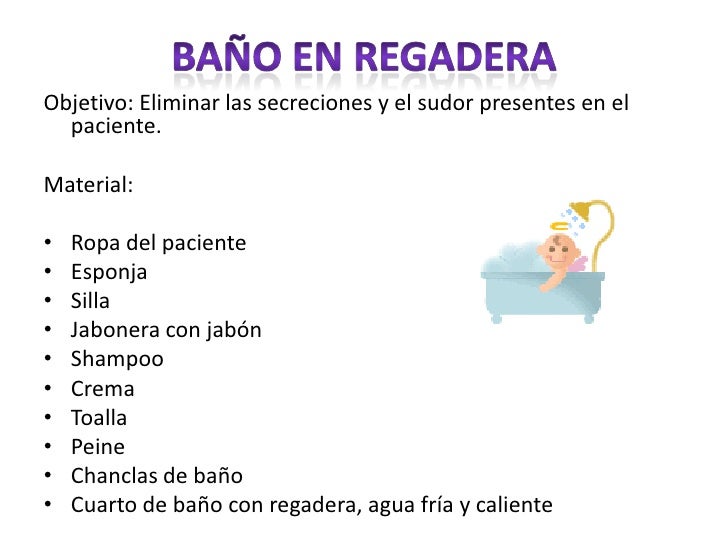 BAÑO EN REGADERA

Objetivo: Eliminar las secreciones y el sudor presentes en el paciente.

Material:

• Ropa del paciente
• Esponja
• Silla
• Jabonera con jabón
• Shampoo
• Crema
• Toalla
• Peine
• Chanclas de baño
• Cuarto de baño con regadera, agua fría y caliente